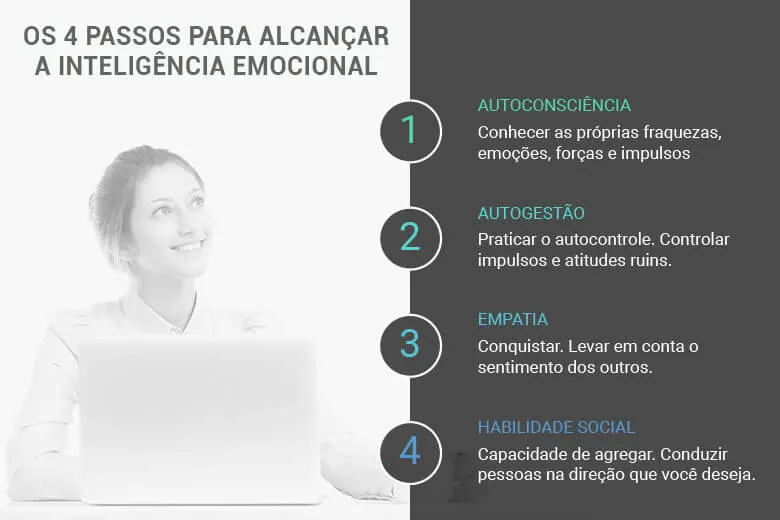 OS 4 PASSOS PARA ALCANÇAR A INTELIGÊNCIA EMOCIONAL

1
AUTOCONSCIÊNCIA
Conhecer as próprias fraquezas, emoções, forças e impulsos

2
AUTOGESTÃO
Praticar o autocontrole. Controlar impulsos e atitudes ruins.

3
EMPATIA
Conquistar. Levar em conta o sentimento dos outros.

4
HABILIDADE SOCIAL
Capacidade de agregar. Conduzir pessoas na direção que você deseja.